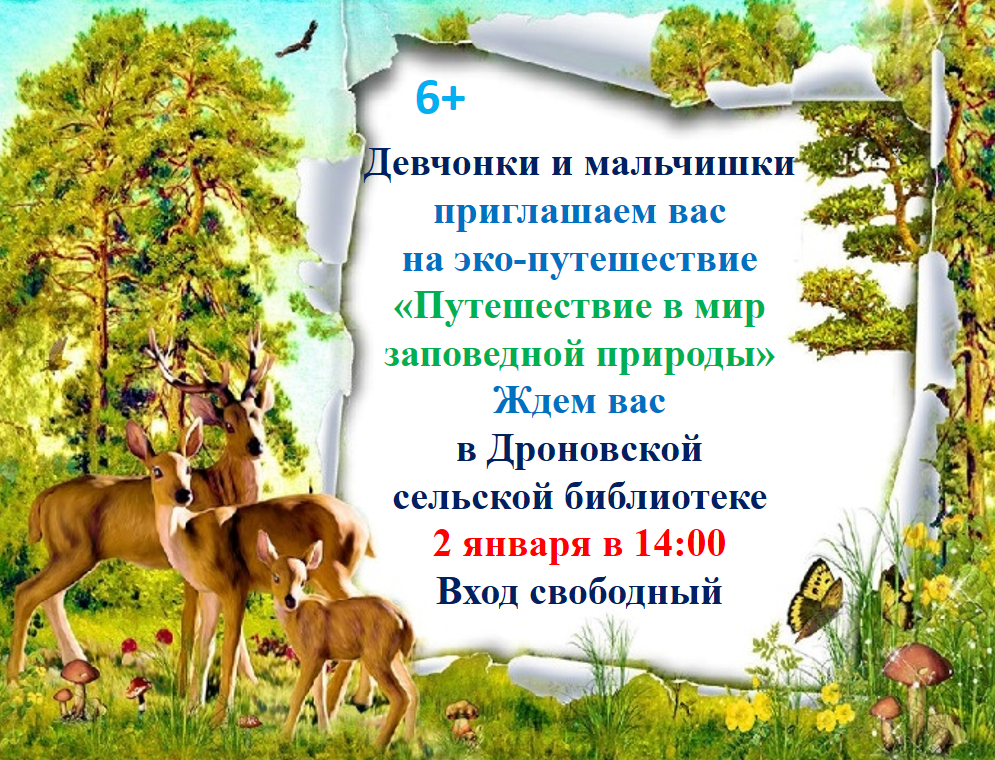 6+

Девчонки и мальчишки приглашаем вас на эко-путешествие «Путешествие в мир заповедной природы» Ждем вас в Дроновской сельской библиотеке 2 января в 14:00 Вход свободный